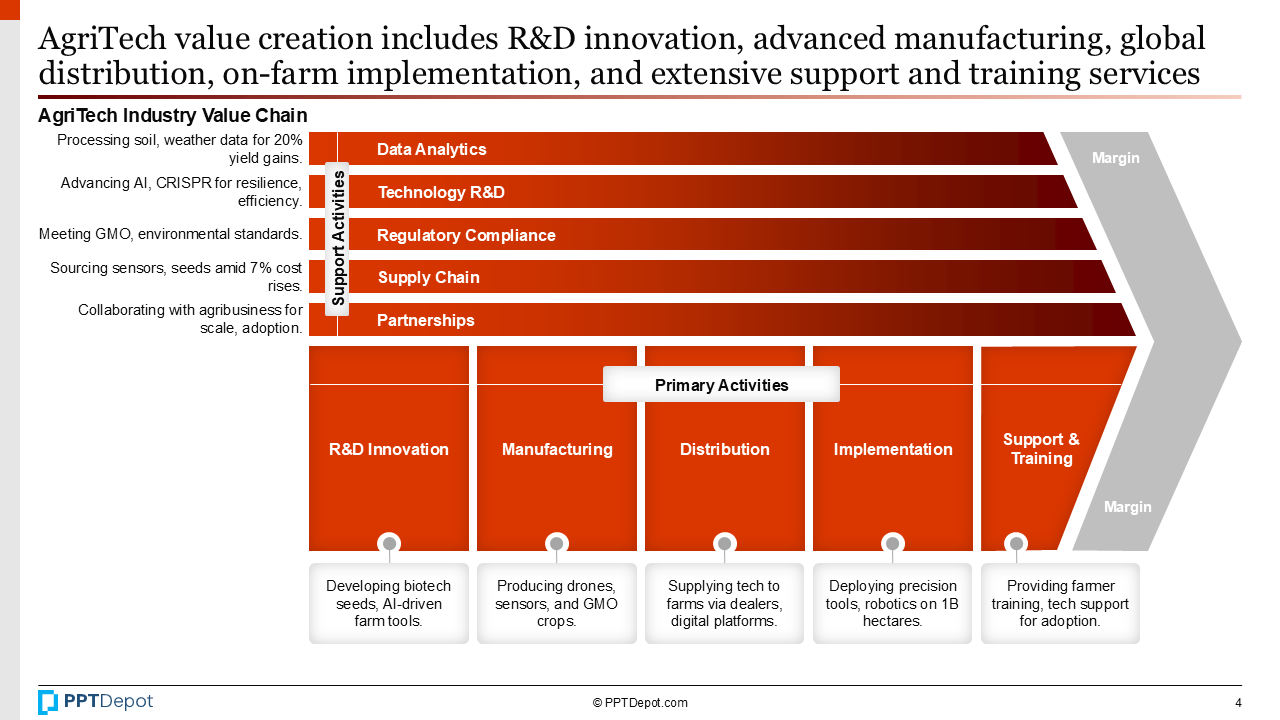 AgriTech value creation includes R&D innovation, advanced manufacturing, global distribution, on-farm implementation, and extensive support and training services

AgriTech Industry Value Chain

Processing soil, weather data for 20% yield gains.

Advancing AI, CRISPR for resilience, efficiency.

Meeting GMO, environmental standards.

Sourcing sensors, seeds amid 7% cost rises.

Collaborating with agribusiness for scale, adoption.

Support Activities

Data Analytics

Technology R&D

Regulatory Compliance

Supply Chain

Partnerships

Margin

Primary Activities

R&D Innovation

Manufacturing

Distribution

Implementation

Support & Training

Margin

Developing biotech seeds, AI-driven farm tools.

Producing drones, sensors, and GMO crops.

Supplying tech to farms via dealers, digital platforms.

Deploying precision tools, robotics on 1B hectares.

Providing farmer training, tech support for adoption.

PPTDepot

© PPTDepot.com

4